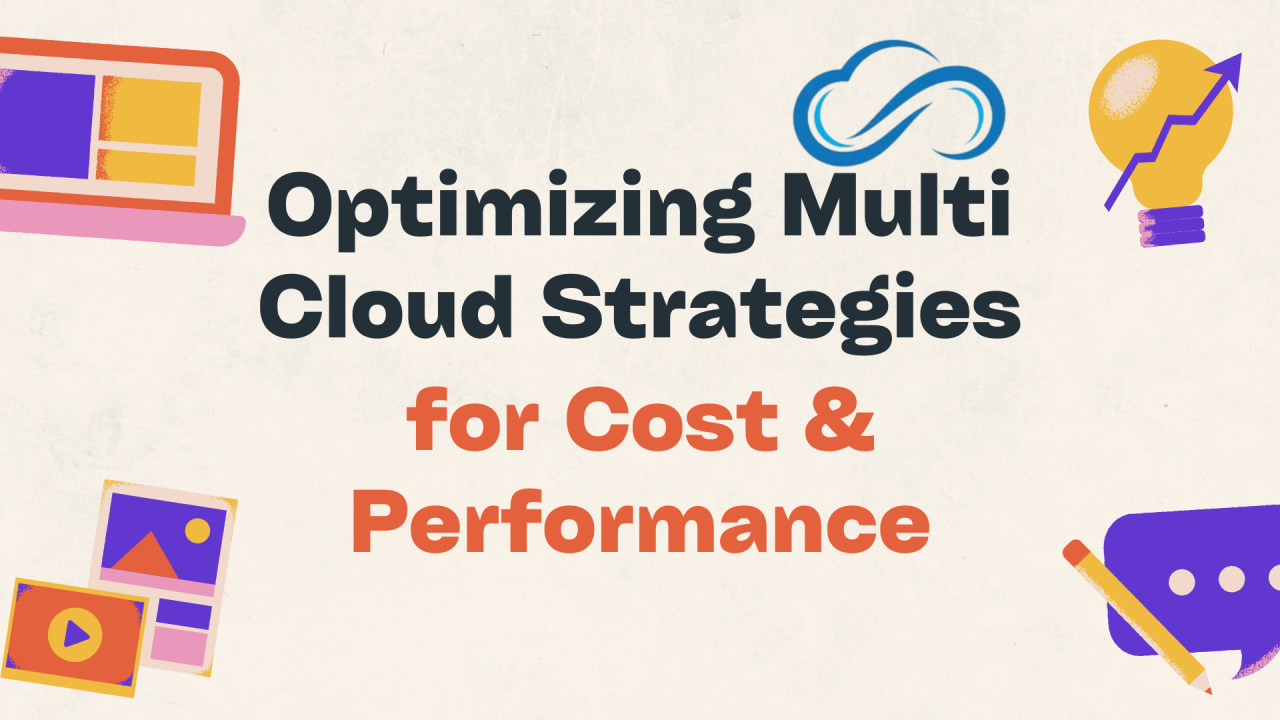 Optimizing Multi Cloud Strategies for Cost & Performance